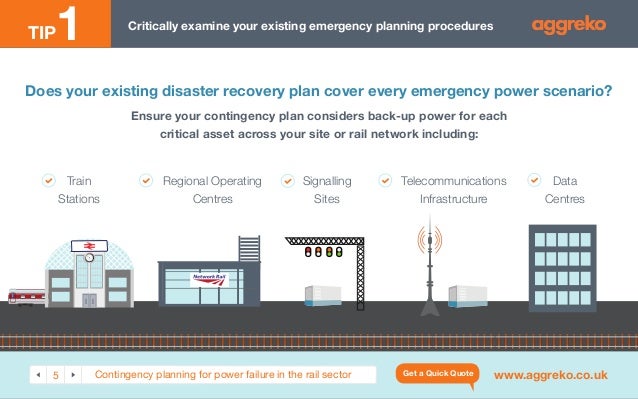 TIP 1

Critically examine your existing emergency planning procedures

aggreko

Does your existing disaster recovery plan cover every emergency power scenario?

Ensure your contingency plan considers back-up power for each critical asset across your site or rail network including:

Train Stations

Regional Operating Centres

Signalling Sites

Telecommunications Infrastructure

Data Centres

Network Rail

5

Contingency planning for power failure in the rail sector

Get a Quick Quote

www.aggreko.co.uk